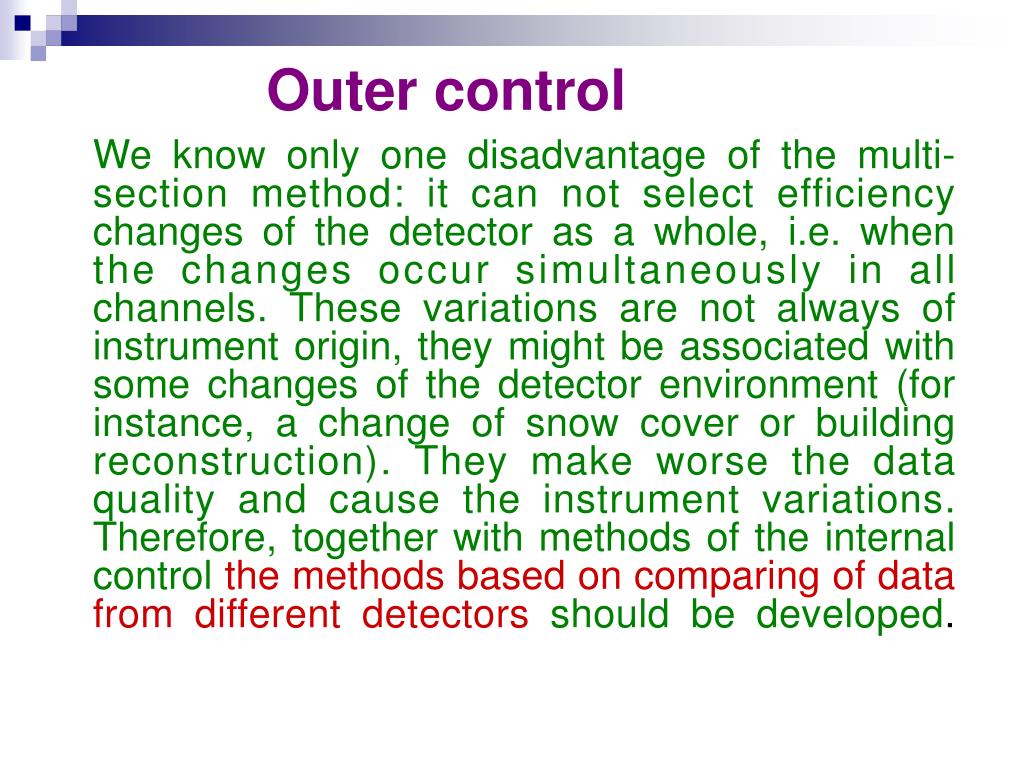 Outer control

We know only one disadvantage of the multi-section method: it can not select efficiency changes of the detector as a whole, i.e. when the changes occur simultaneously in all channels. These variations are not always of instrument origin, they might be associated with some changes of the detector environment (for instance, a change of snow cover or building reconstruction). They make worse the data quality and cause the instrument variations. Therefore, together with methods of the internal control the methods based on comparing of data from different detectors should be developed.